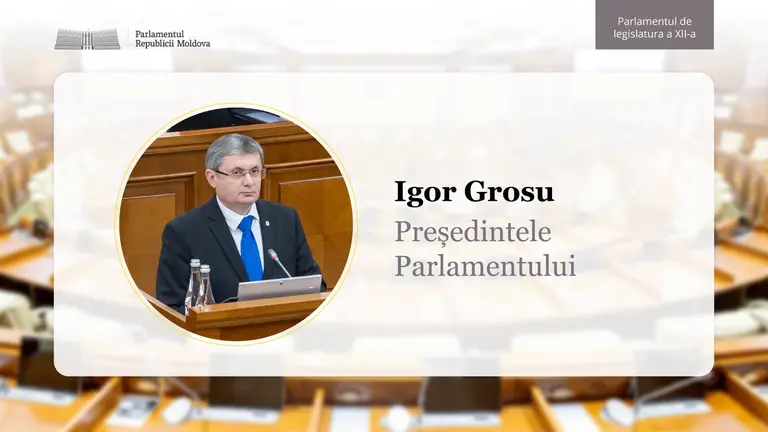 Parlamentul
Republicii Moldova

Parlamentul de legislatura a XII-a

Igor Grosu
Președintele Parlamentului